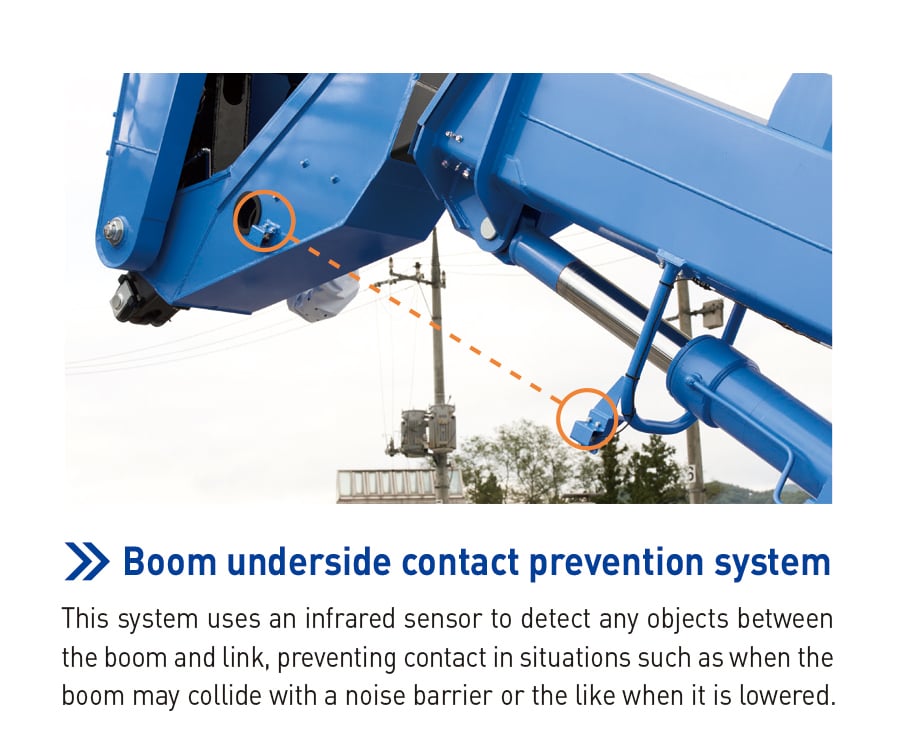 Boom underside contact prevention system

This system uses an infrared sensor to detect any objects between the boom and link, preventing contact in situations such as when the boom may collide with a noise barrier or the like when it is lowered.